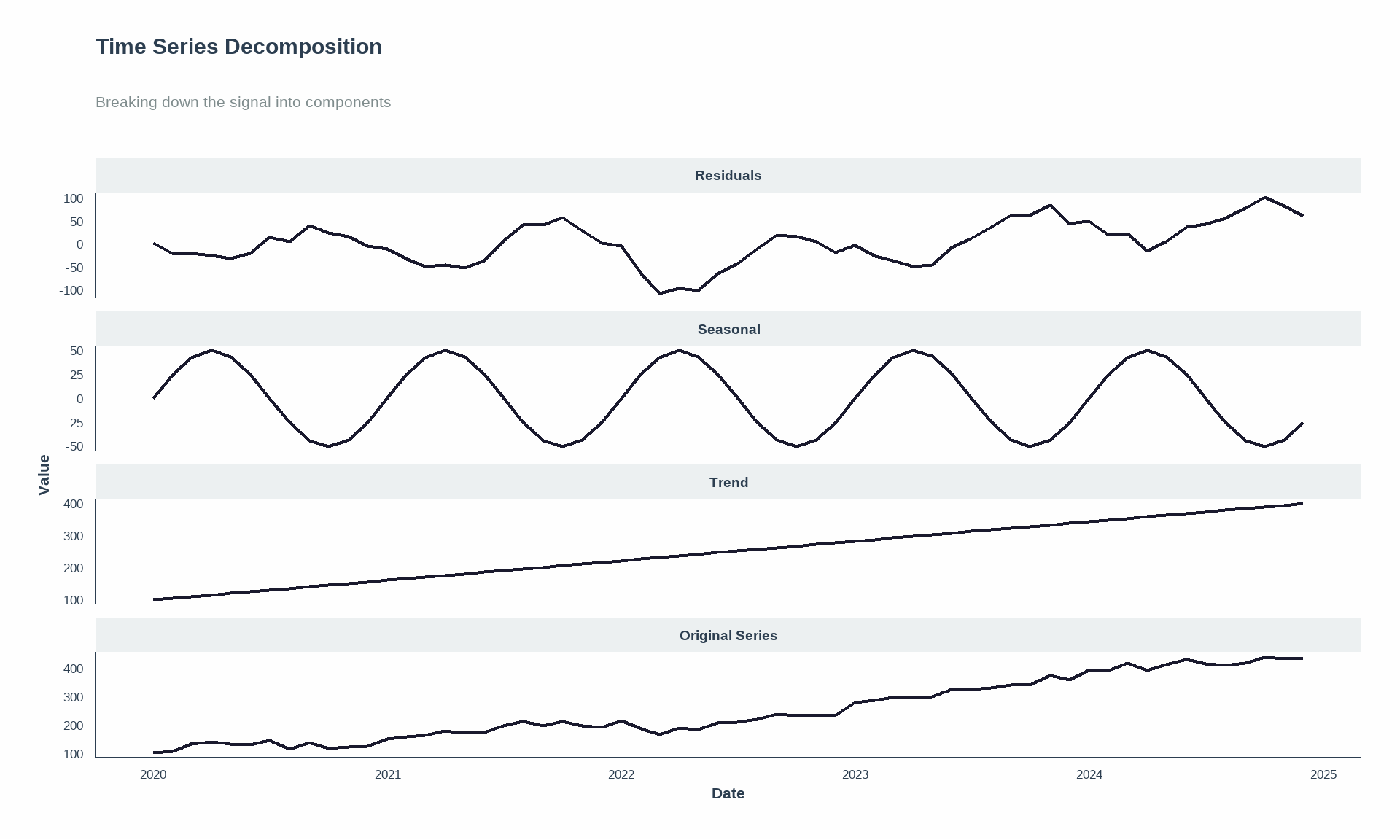 Time Series Decomposition

Breaking down the signal into components

Residuals

100
50
0
-50
-100

Seasonal

50
25
0
-25
-50

Value

Trend

400
300
200
100

Original Series

400
300
200
100

2020
2021
2022
2023
2024
2025

Date